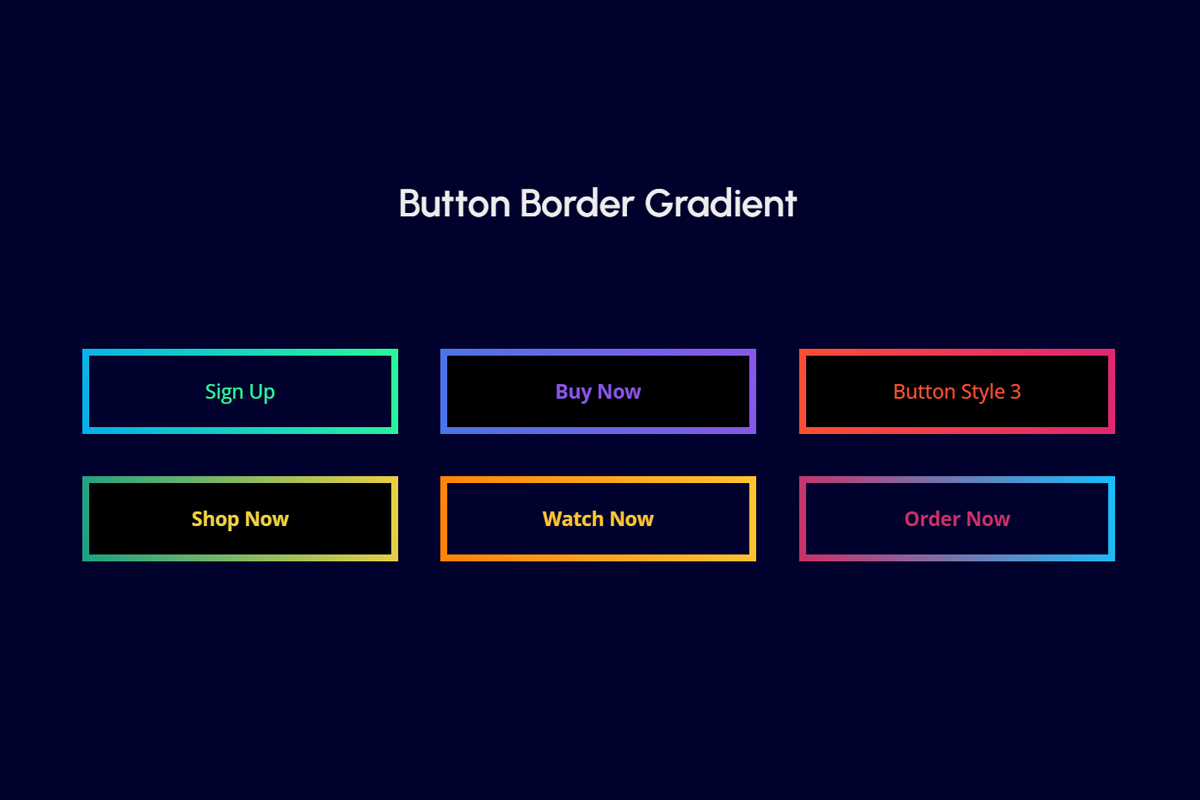 Button Border Gradient

Sign Up

Buy Now

Button Style 3

Shop Now

Watch Now

Order Now